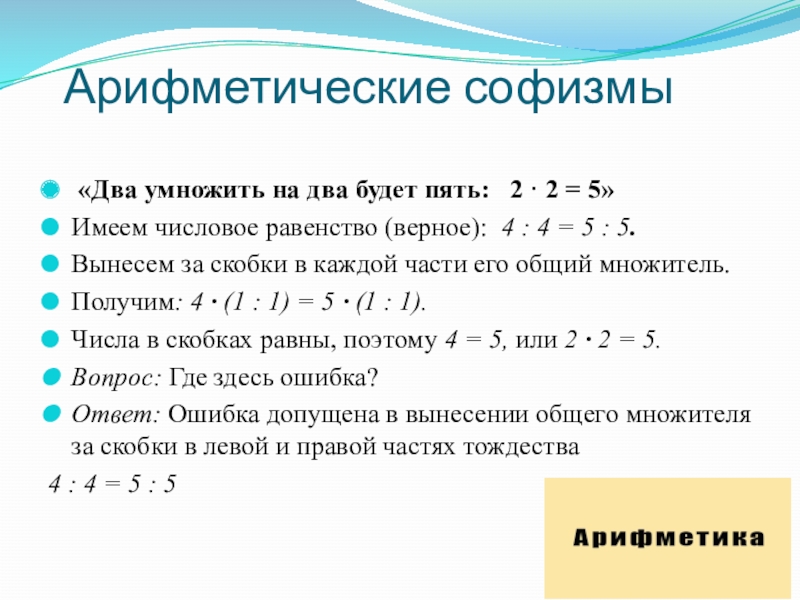 Арифметические софизмы

«Два умножить на два будет пять: $2 \cdot 2 = 5$»

Имеем числовое равенство (верное): $4 : 4 = 5 : 5$.

Вынесем за скобки в каждой части его общий множитель.

Получим: $4 \cdot (1 : 1) = 5 \cdot (1 : 1)$.

Числа в скобках равны, поэтому $4 = 5$, или $2 \cdot 2 = 5$.

Вопрос: Где здесь ошибка?

Ответ: Ошибка допущена в вынесении общего множителя за скобки в левой и правой частях тождества

$4 : 4 = 5 : 5$

Арифметика